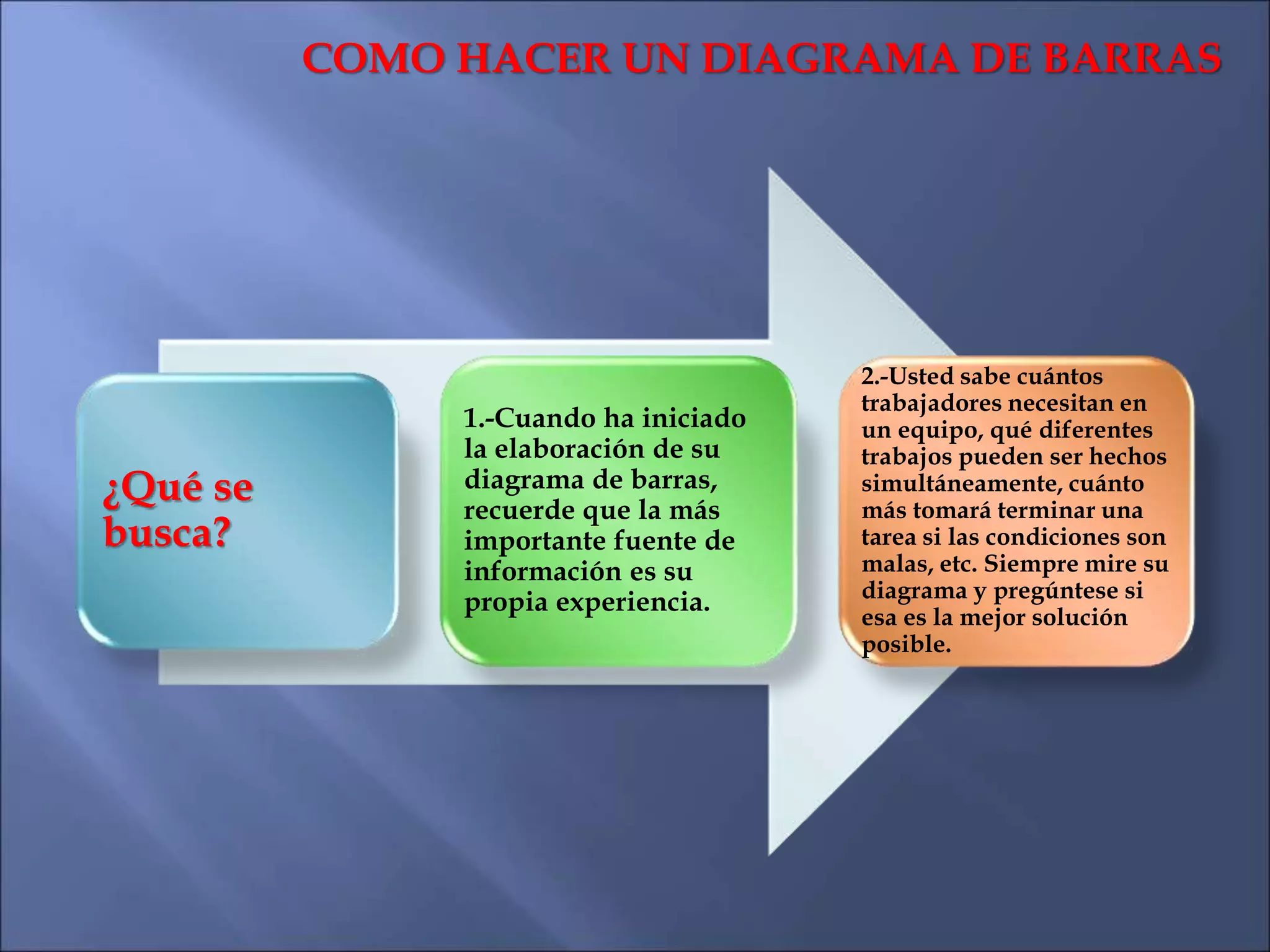 COMO HACER UN DIAGRAMA DE BARRAS

¿Qué se busca?

1.-Cuando ha iniciado la elaboración de su diagrama de barras, recuerde que la más importante fuente de información es su propia experiencia.

2.-Usted sabe cuántos trabajadores necesitan en un equipo, qué diferentes trabajos pueden ser hechos simultáneamente, cuánto más tomará terminar una tarea si las condiciones son malas, etc. Siempre mire su diagrama y pregúntese si esa es la mejor solución posible.